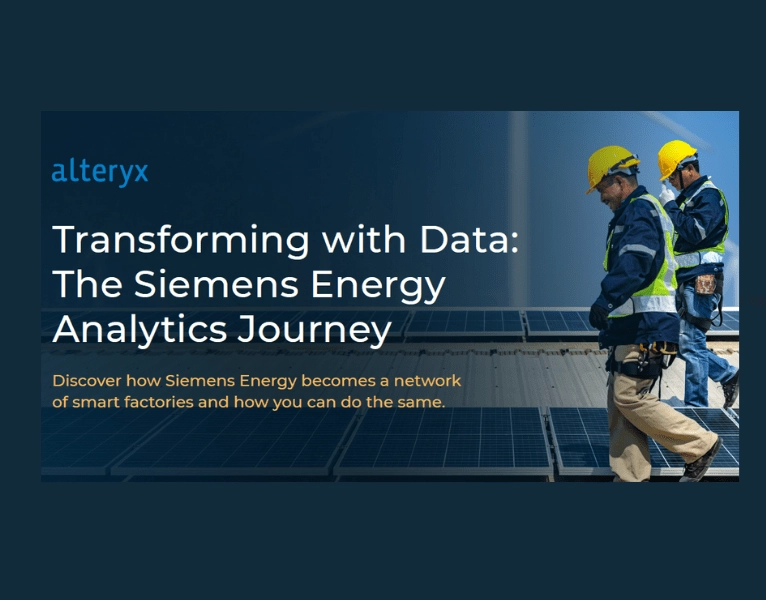 alteryx

Transforming with Data: The Siemens Energy Analytics Journey

Discover how Siemens Energy becomes a network of smart factories and how you can do the same.